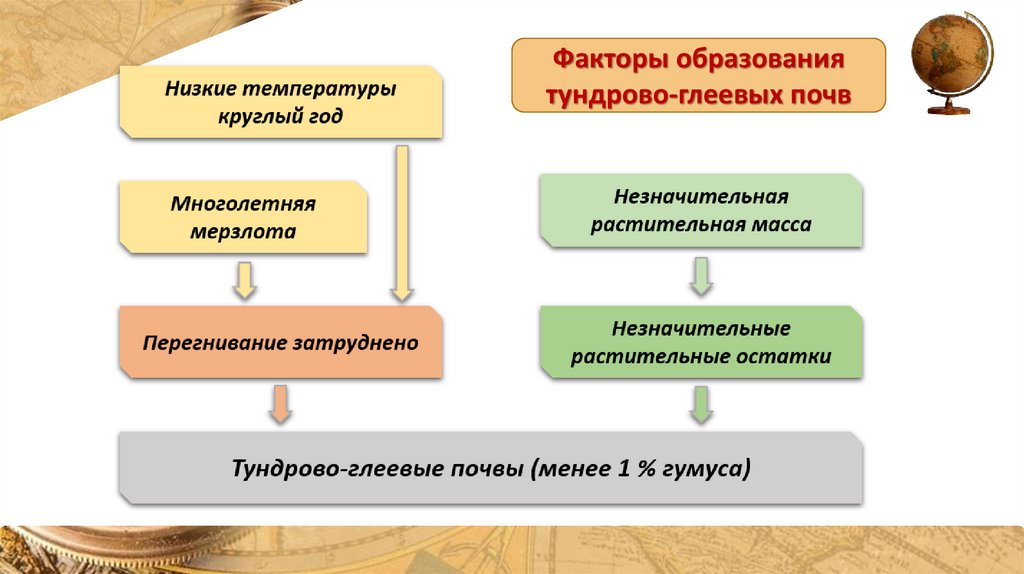 Факторы образования тундрово-глеевых почв

Низкие температуры круглый год

Многолетняя мерзлота

Перегнивание затруднено

Незначительная растительная масса

Незначительные растительные остатки

Тундрово-глеевые почвы (менее 1 % гумуса)